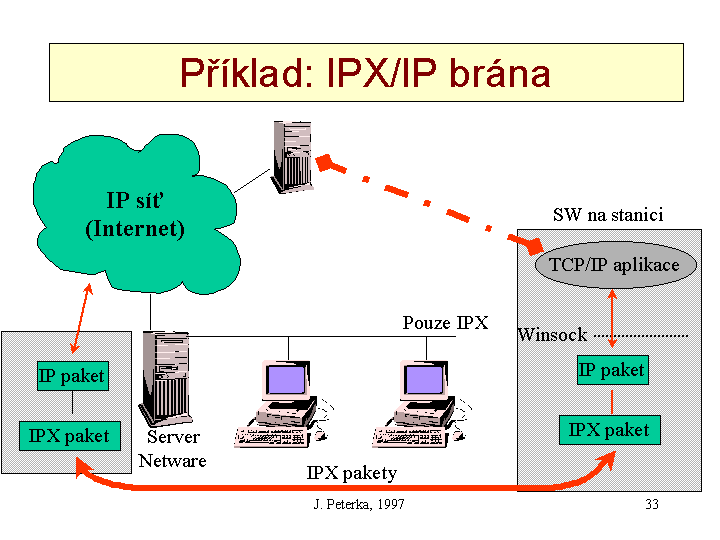 Příklad: IPX/IP brána

IP síť
(Internet)

SW na stanici

TCP/IP aplikace

Winsock

IP paket

IPX paket

Pouze IPX

IP paket

IPX paket

Server
Netware

IPX pakety

J. Peterka, 1997

33